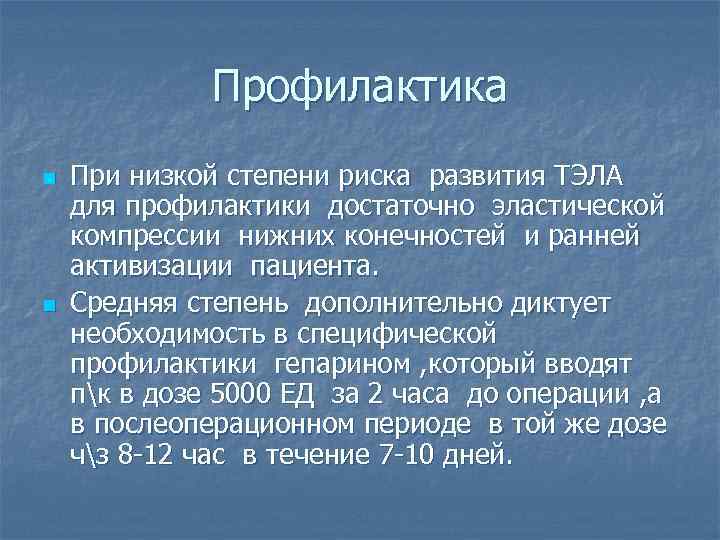 Профилактика

При низкой степени риска развития ТЭЛА для профилактики достаточно эластической компрессии нижних конечностей и ранней активизации пациента.

Средняя степень дополнительно диктует необходимость в специфической профилактики гепарином ,который вводят п\к в дозе 5000 ЕД за 2 часа до операции ,а в послеоперационном периоде в той же дозе ч\з 8-12 час в течение 7-10 дней.